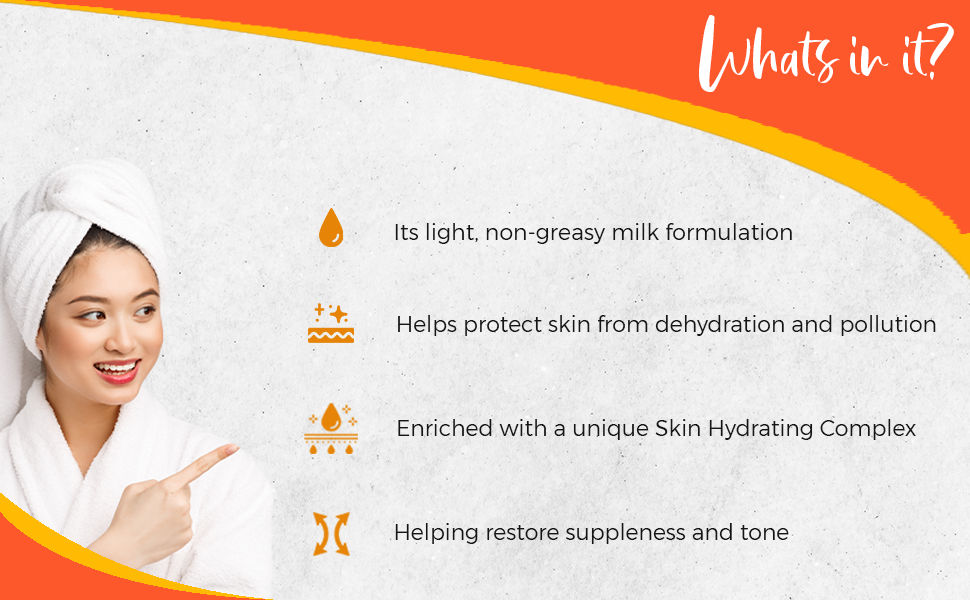 Whats in it?

Its light, non-greasy milk formulation

Helps protect skin from dehydration and pollution

Enriched with a unique Skin Hydrating Complex

Helping restore suppleness and tone